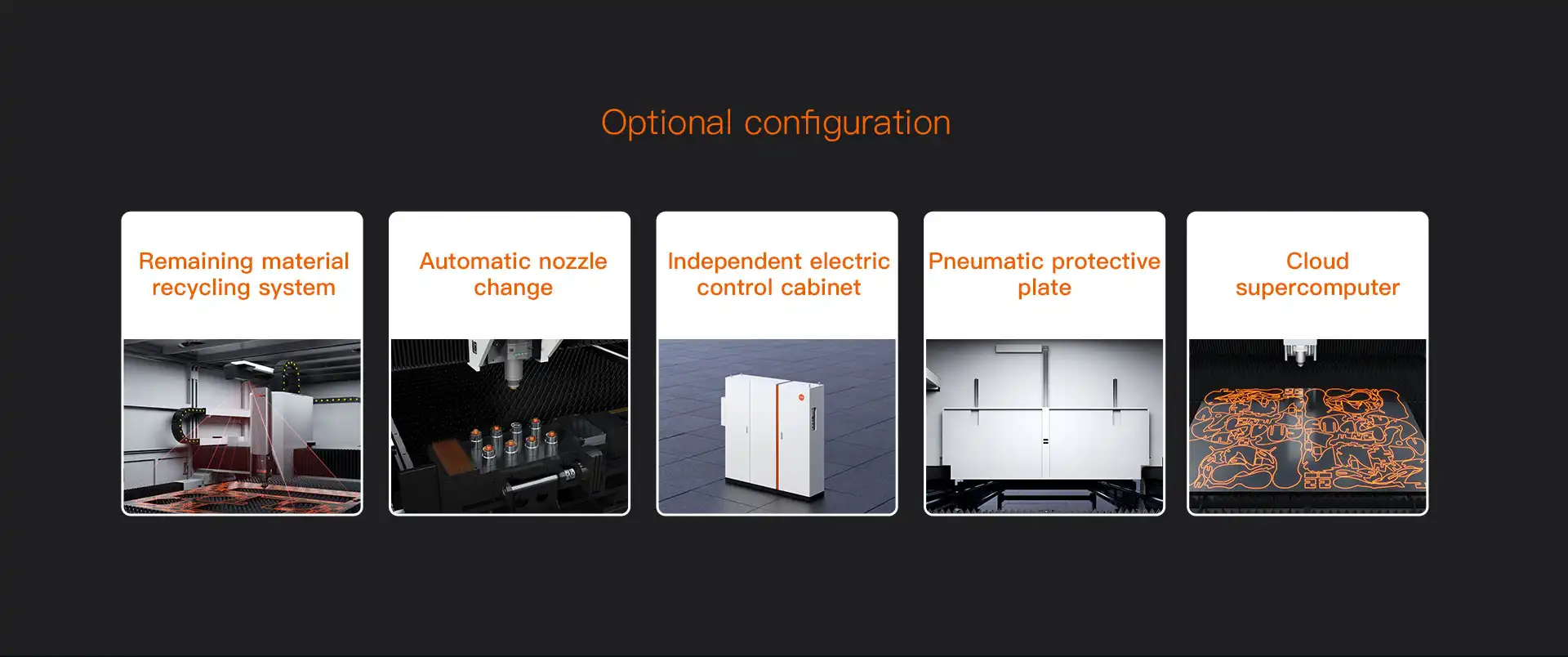 Optional configuration

Remaining material recycling system

Automatic nozzle change

Independent electric control cabinet

Pneumatic protective plate

Cloud supercomputer